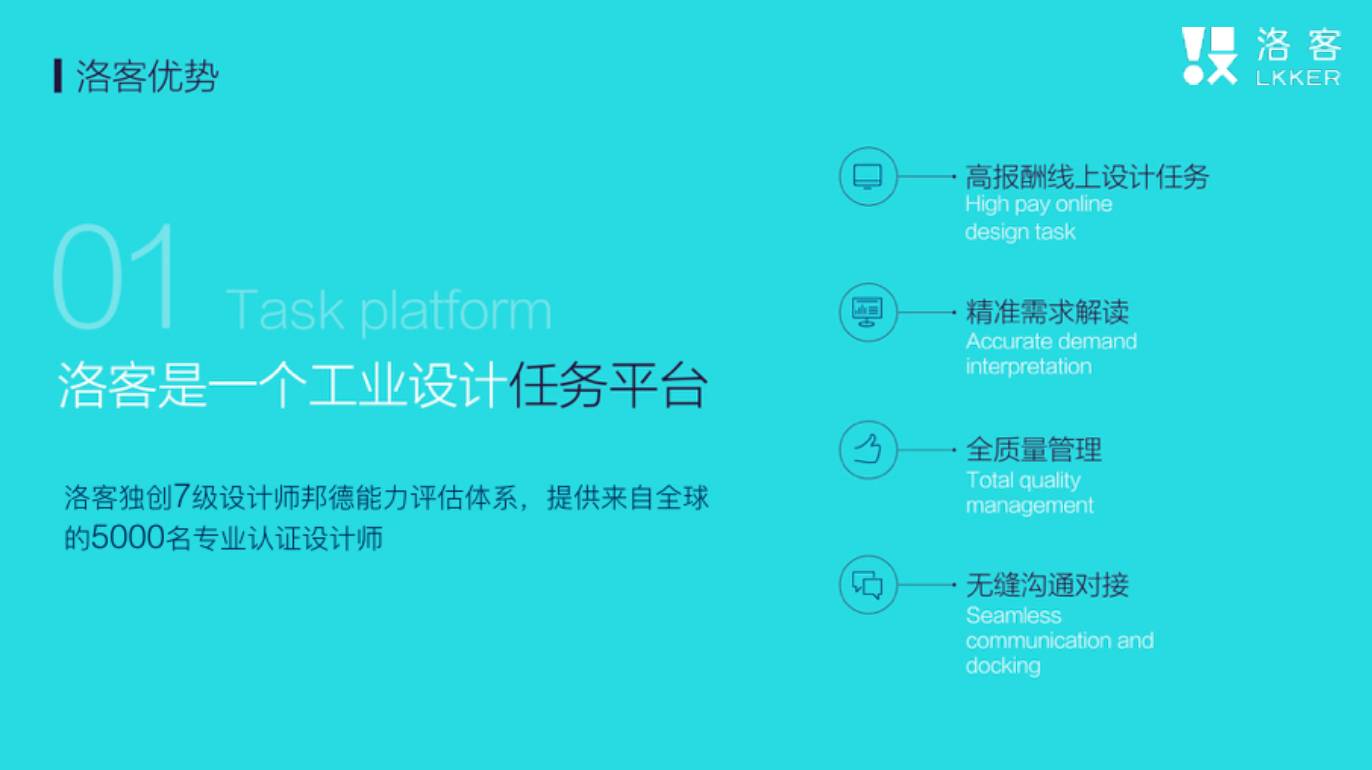 洛客优势

洛客
LKKER

01 Task platform

洛客是一个工业设计任务平台

洛客独创7级设计师邦德能力评估体系，提供来自全球的5000名专业认证设计师

高报酬线上设计任务
High pay online design task

精准需求解读
Accurate demand interpretation

全质量管理
Total quality management

无缝沟通对接
Seamless communication and docking